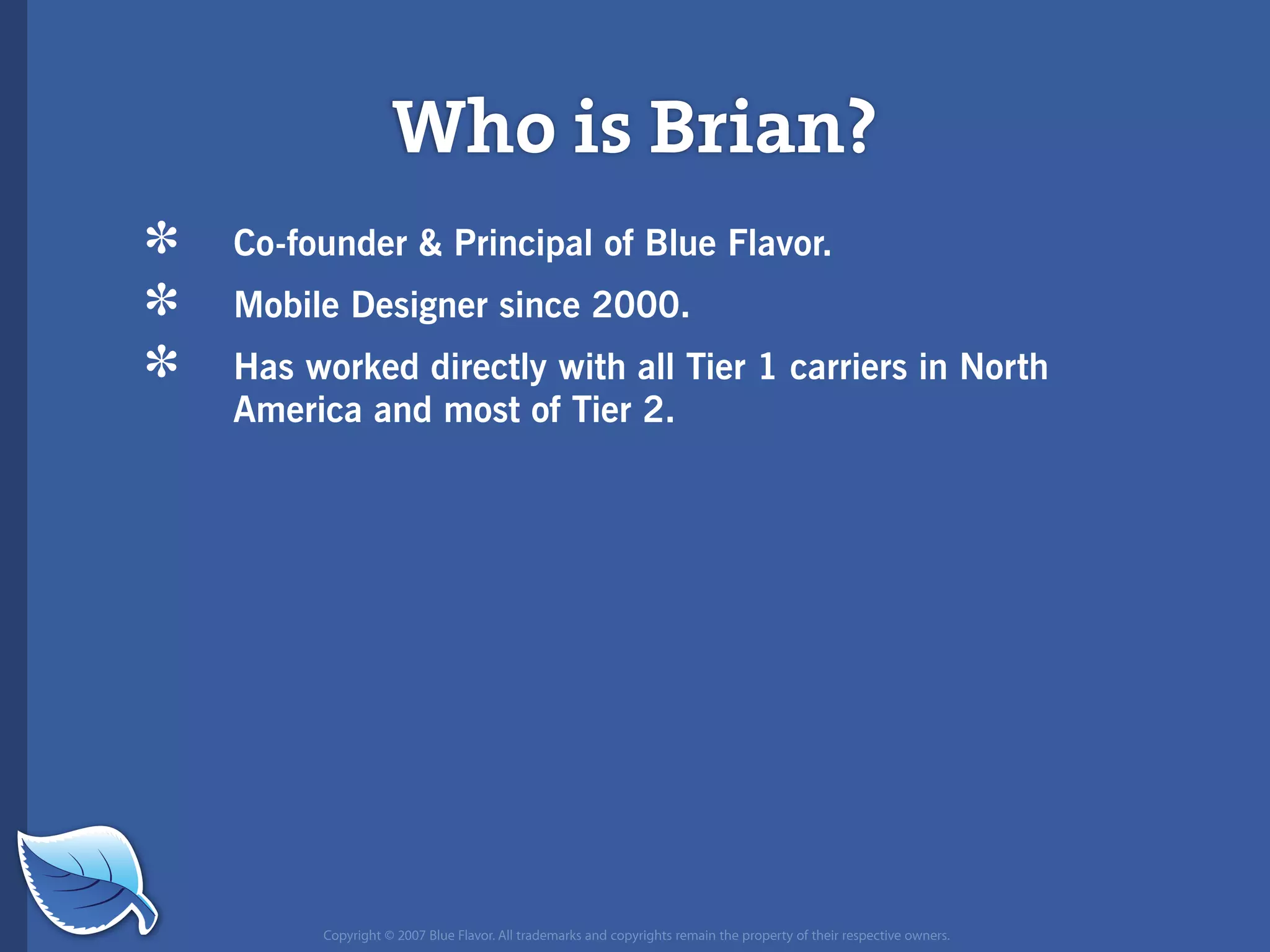 Who is Brian?

* Co-founder & Principal of Blue Flavor.
* Mobile Designer since 2000.
* Has worked directly with all Tier 1 carriers in North America and most of Tier 2.

Copyright © 2007 Blue Flavor. All trademarks and copyrights remain the property of their respective owners.